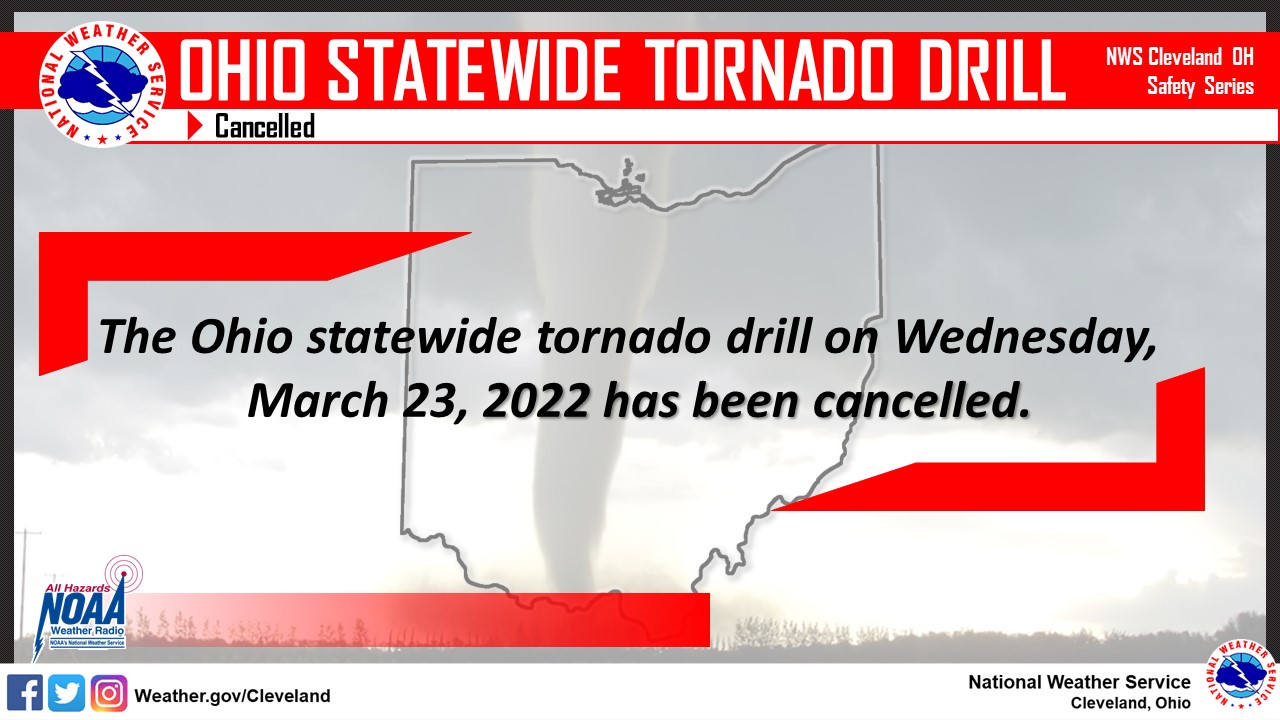 NATIONAL WEATHER SERVICE

OHIO STATEWIDE TORNADO DRILL

NWS Cleveland OH
Safety Series

Cancelled

The Ohio statewide tornado drill on Wednesday, March 23, 2022 has been cancelled.

All Hazards
NOAA
Weather Radio
NOAA's National Weather Service

Weather.gov/Cleveland

National Weather Service
Cleveland, Ohio

NATIONAL WEATHER SERVICE